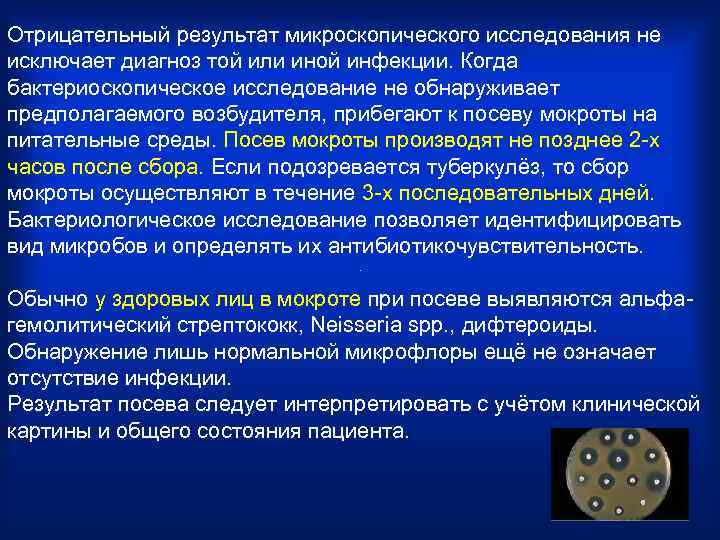 Отрицательный результат микроскопического исследования не исключает диагноз той или иной инфекции. Когда бактериоскопическое исследование не обнаруживает предполагаемого возбудителя, прибегают к посеву мокроты на питательные среды. Посев мокроты производят не позднее 2-х часов после сбора. Если подозревается туберкулёз, то сбор мокроты осуществляют в течение 3-х последовательных дней. Бактериологическое исследование позволяет идентифицировать вид микробов и определять их антибиотикочувствительность.

Обычно у здоровых лиц в мокроте при посеве выявляются альфа-гемолитический стрептококк, Neisseria spp., дифтероиды. Обнаружение лишь нормальной микрофлоры ещё не означает отсутствие инфекции.
Результат посева следует интерпретировать с учётом клинической картины и общего состояния пациента.